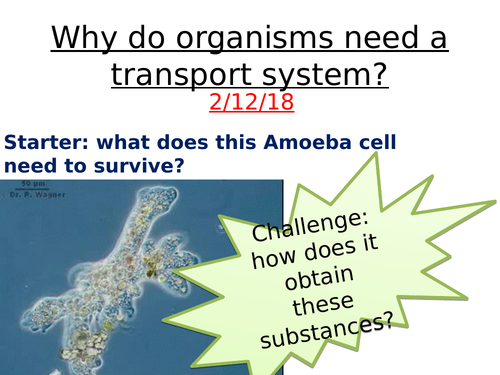 Why do organisms need a transport system?

2/12/18

Starter: what does this Amoeba cell need to survive?

50 µm
Dr. R. Wagner

Challenge: how does it obtain these substances?